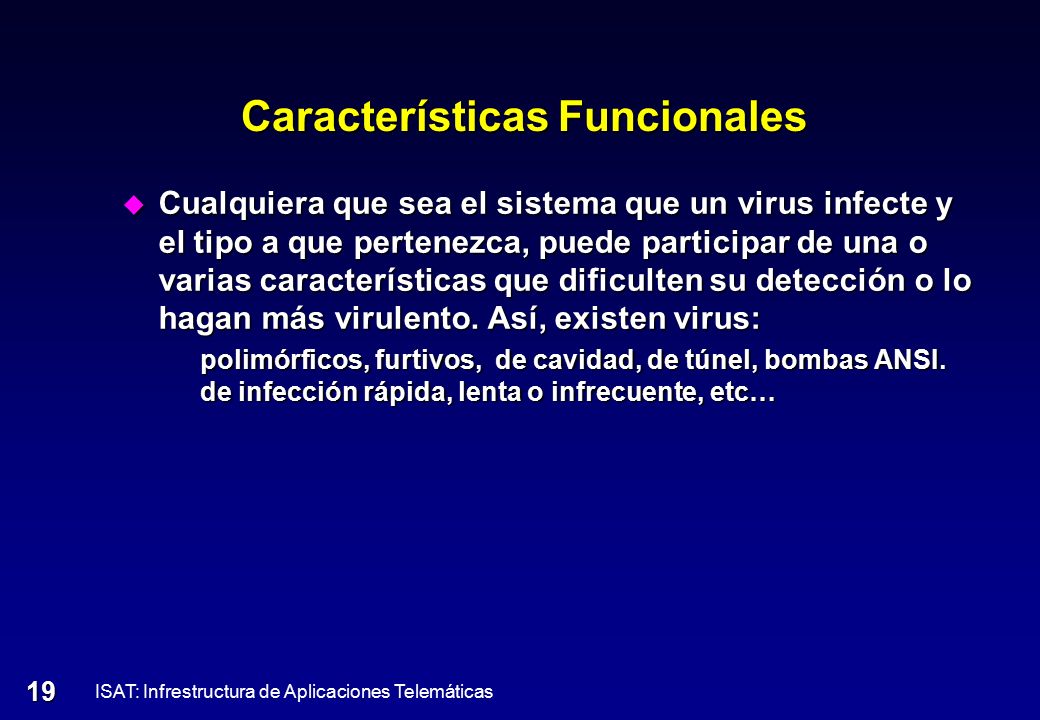 Características Funcionales

Cualquiera que sea el sistema que un virus infecte y el tipo a que pertenezca, puede participar de una o varias características que dificulten su detección o lo hagan más virulento. Así, existen virus:

polimórficos, furtivos, de cavidad, de túnel, bombas ANSI. de infección rápida, lenta o infrecuente, etc…

19 ISAT: Infrestructura de Aplicaciones Telemáticas